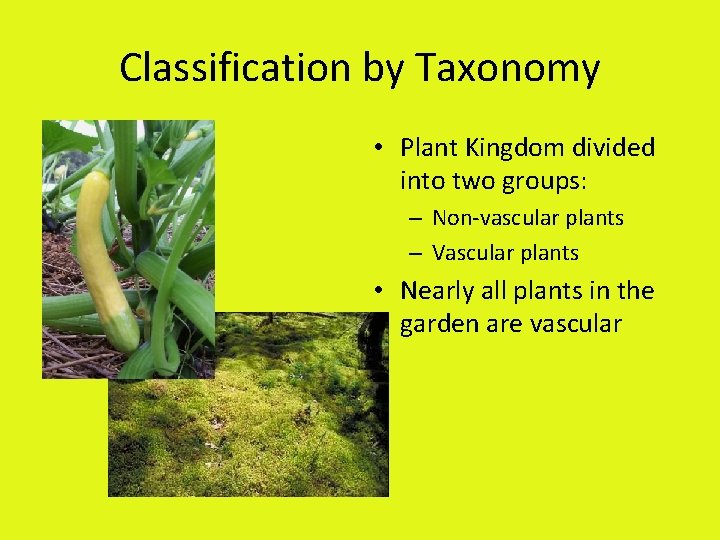 Classification by Taxonomy

• Plant Kingdom divided into two groups:
– Non-vascular plants
– Vascular plants
• Nearly all plants in the garden are vascular